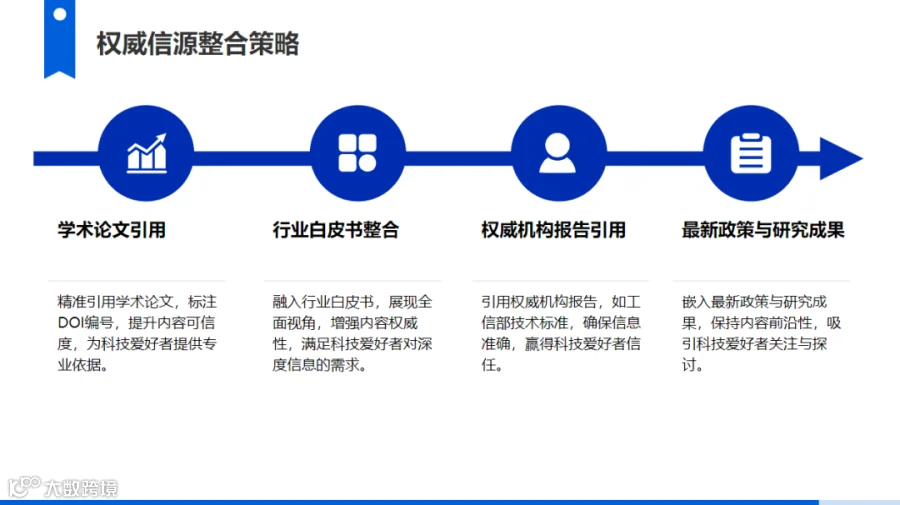 权威信源整合策略

学术论文引用

精准引用学术论文，标注DOI编号，提升内容可信度，为科技爱好者提供专业依据。

行业白皮书整合

融入行业白皮书，展现全面视角，增强内容权威性，满足科技爱好者对深度信息的需求。

权威机构报告引用

引用权威机构报告，如工信部技术标准，确保信息准确，赢得科技爱好者信任。

最新政策与研究成果

嵌入最新政策与研究成果，保持内容前沿性，吸引科技爱好者关注与探讨。

大数跨境